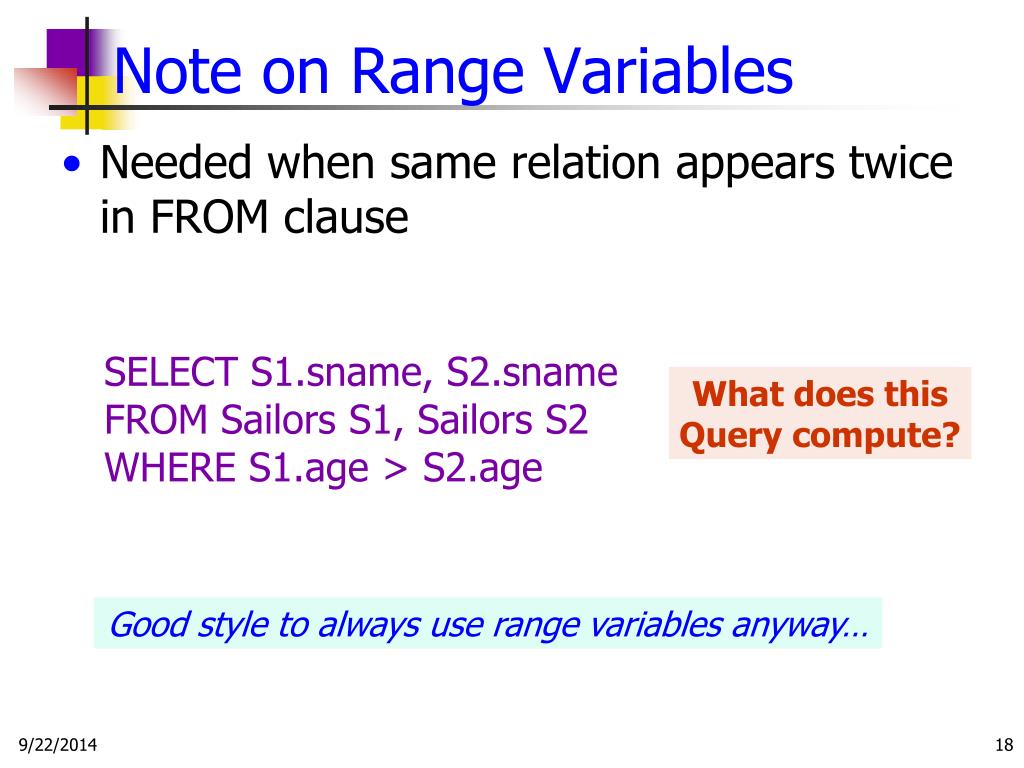 Note on Range Variables

• Needed when same relation appears twice in FROM clause

SELECT S1.sname, S2.sname
FROM Sailors S1, Sailors S2
WHERE S1.age > S2.age

What does this Query compute?

Good style to always use range variables anyway…

9/22/2014

18